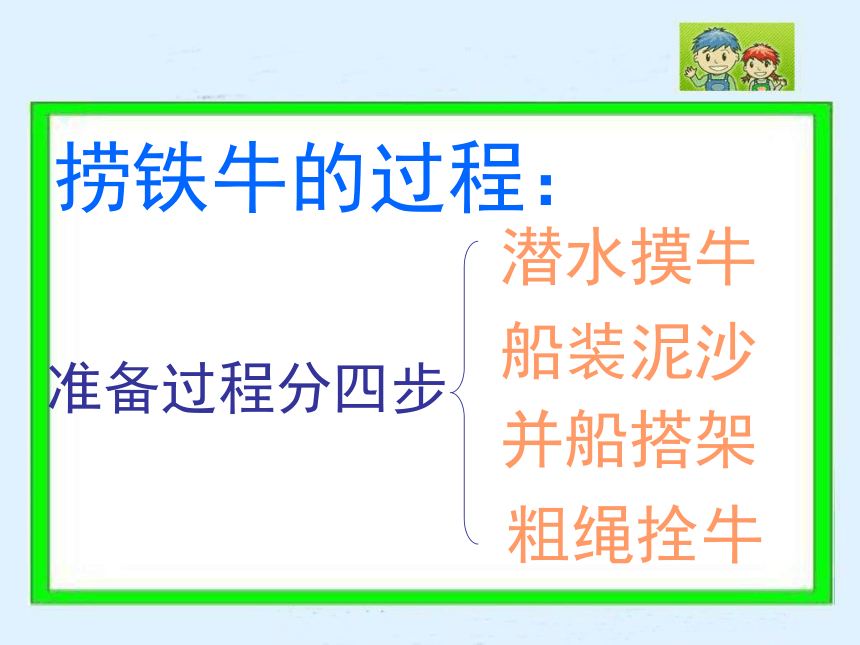 捞铁牛的过程：

准备过程分四步

潜水摸牛
船装泥沙
并船搭架
粗绳拴牛